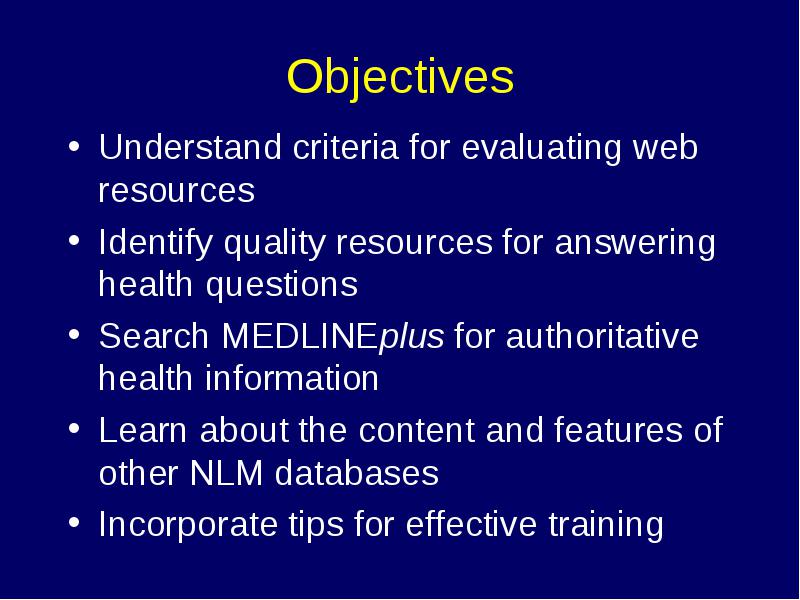 Objectives

• Understand criteria for evaluating web resources
• Identify quality resources for answering health questions
• Search MEDLINEplus for authoritative health information
• Learn about the content and features of other NLM databases
• Incorporate tips for effective training